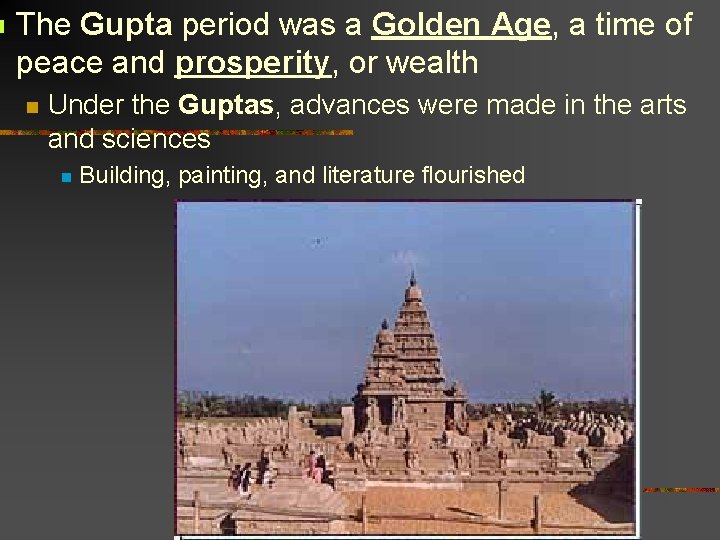 The Gupta period was a Golden Age, a time of peace and prosperity, or wealth

Under the Guptas, advances were made in the arts and sciences

Building, painting, and literature flourished